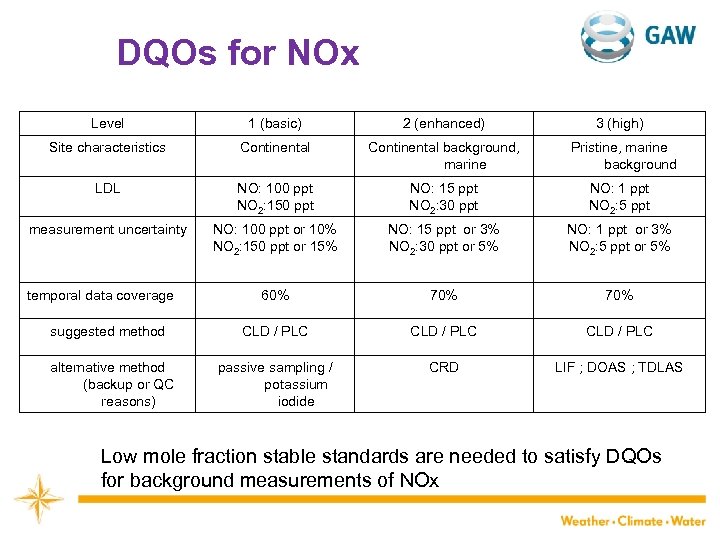 DQOs for NOx

GAW

| Level | 1 (basic) | 2 (enhanced) | 3 (high) |
|---|---|---|---|
| Site characteristics | Continental | Continental background, marine | Pristine, marine background |
| LDL | NO: 100 ppt $NO_2$:150 ppt | NO: 15 ppt $NO_2$:30 ppt | NO: 1 ppt $NO_2$:5 ppt |
| measurement uncertainty | NO: 100 ppt or 10% $NO_2$:150 ppt or 15% | NO: 15 ppt or 3% $NO_2$:30 ppt or 5% | NO: 1 ppt or 3% $NO_2$:5 ppt or 5% |
| temporal data coverage | 60% | 70% | 70% |
| suggested method | CLD / PLC | CLD / PLC | CLD / PLC |
| alternative method (backup or QC reasons) | passive sampling / potassium iodide | CRD | LIF ; DOAS ; TDLAS |

Low mole fraction stable standards are needed to satisfy DQOs for background measurements of NOx

Weather • Climate • Water